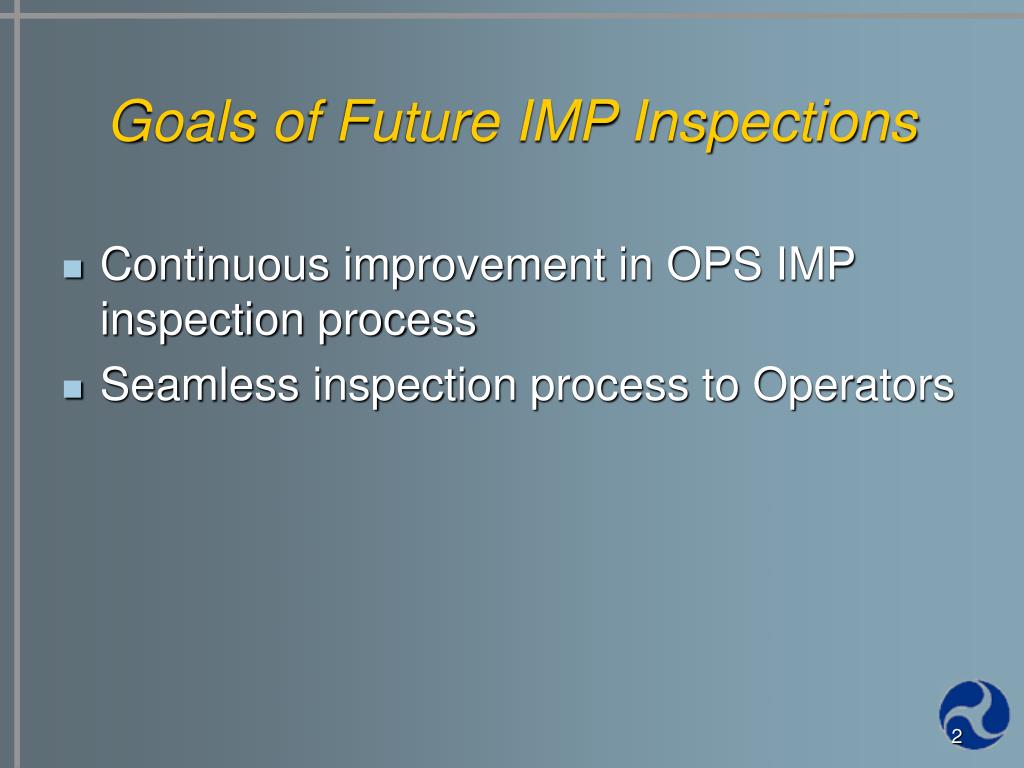 Goals of Future IMP Inspections

- Continuous improvement in OPS IMP inspection process
- Seamless inspection process to Operators

2